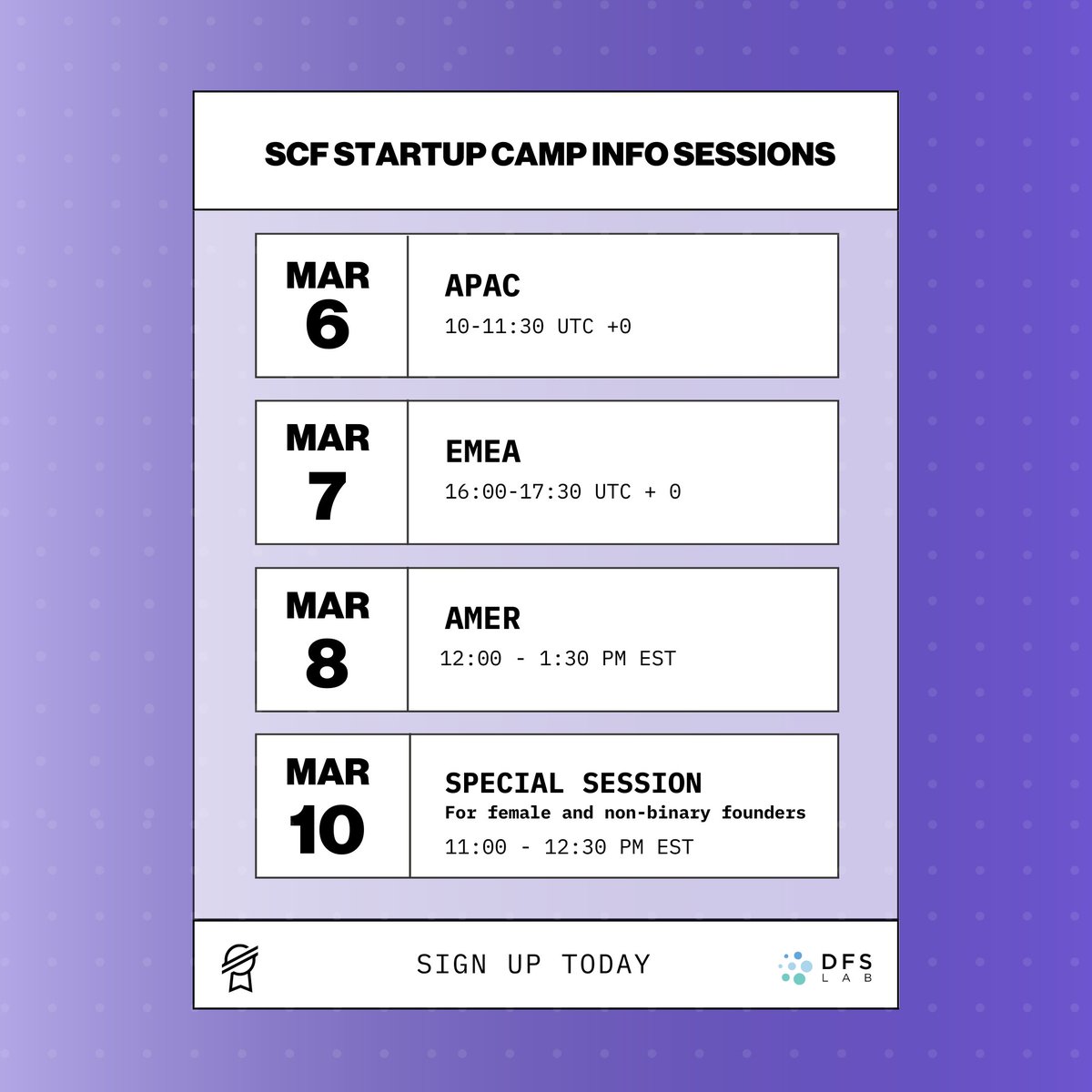 SCF STARTUP CAMP INFO SESSIONS

MAR 6

APAC
10-11:30 UTC +0

MAR 7

EMEA
16:00-17:30 UTC + 0

MAR 8

AMER
12:00 - 1:30 PM EST

MAR 10

SPECIAL SESSION
For female and non-binary founders
11:00 - 12:30 PM EST

SIGN UP TODAY

DFS LAB